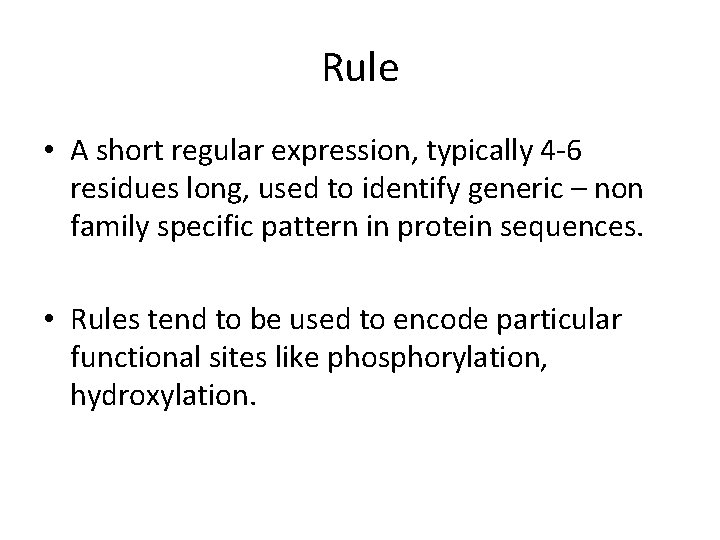 Rule

• A short regular expression, typically 4-6 residues long, used to identify generic – non family specific pattern in protein sequences.

• Rules tend to be used to encode particular functional sites like phosphorylation, hydroxylation.